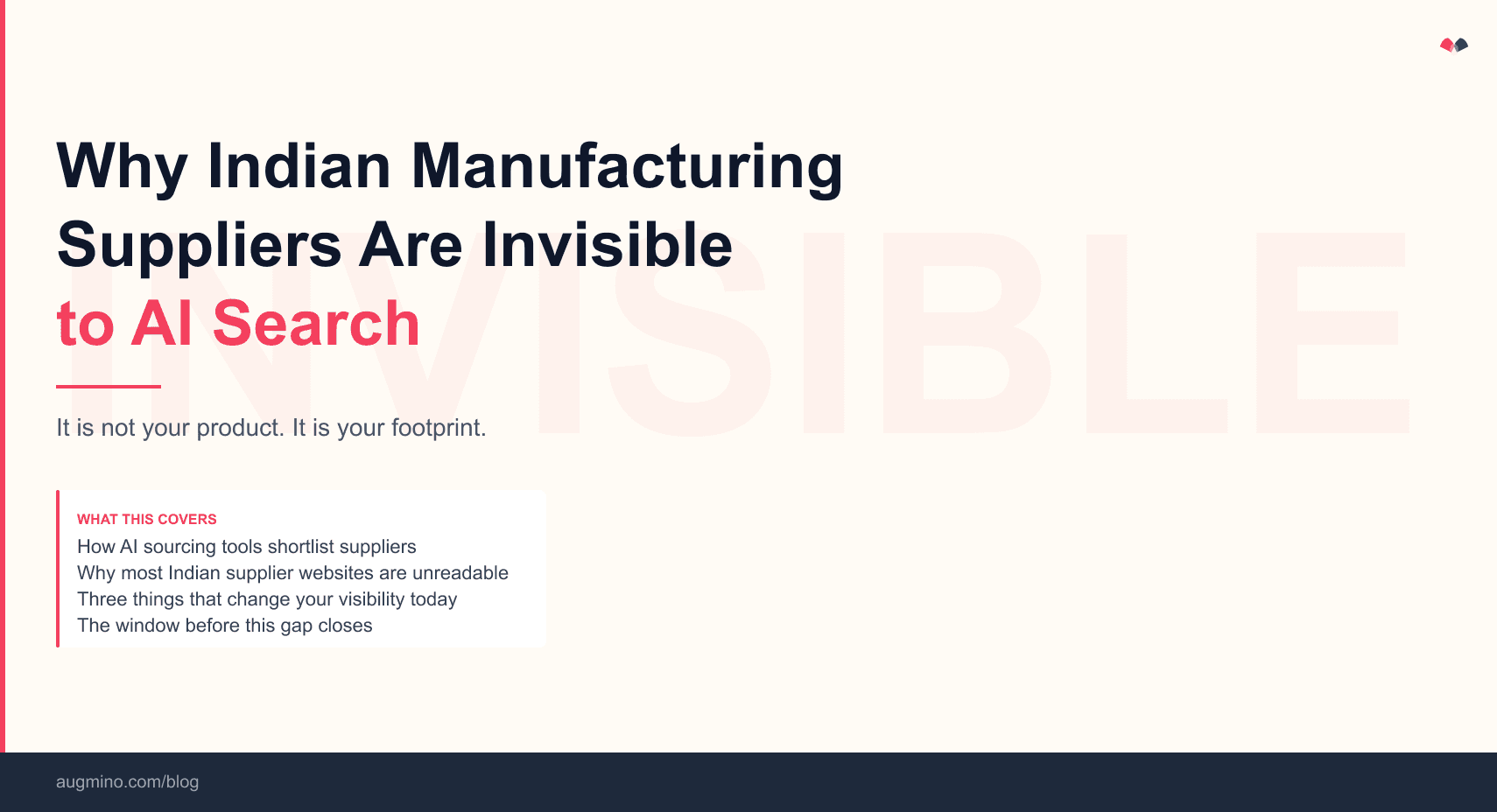 Why Indian Manufacturing Suppliers Are Invisible to AI Search

INVISIBLE

It is not your product. It is your footprint.

WHAT THIS COVERS
How AI sourcing tools shortlist suppliers
Why most Indian supplier websites are unreadable
Three things that change your visibility today
The window before this gap closes

augmino.com/blog